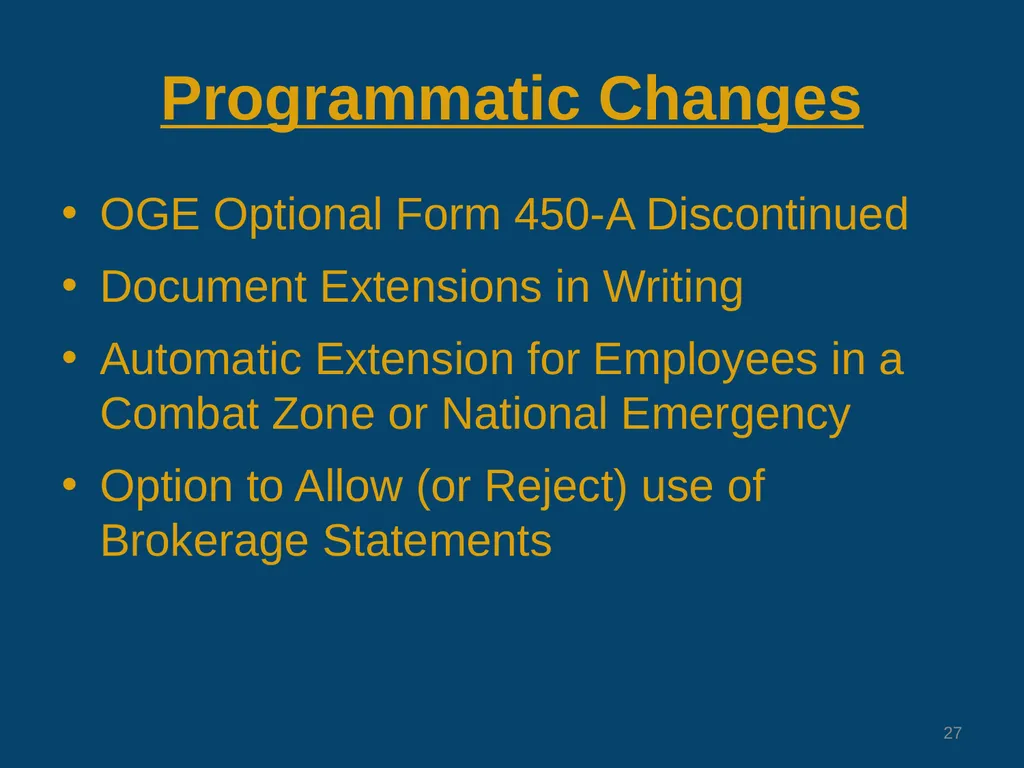 Programmatic Changes

• OGE Optional Form 450-A Discontinued
• Document Extensions in Writing
• Automatic Extension for Employees in a Combat Zone or National Emergency
• Option to Allow (or Reject) use of Brokerage Statements

27